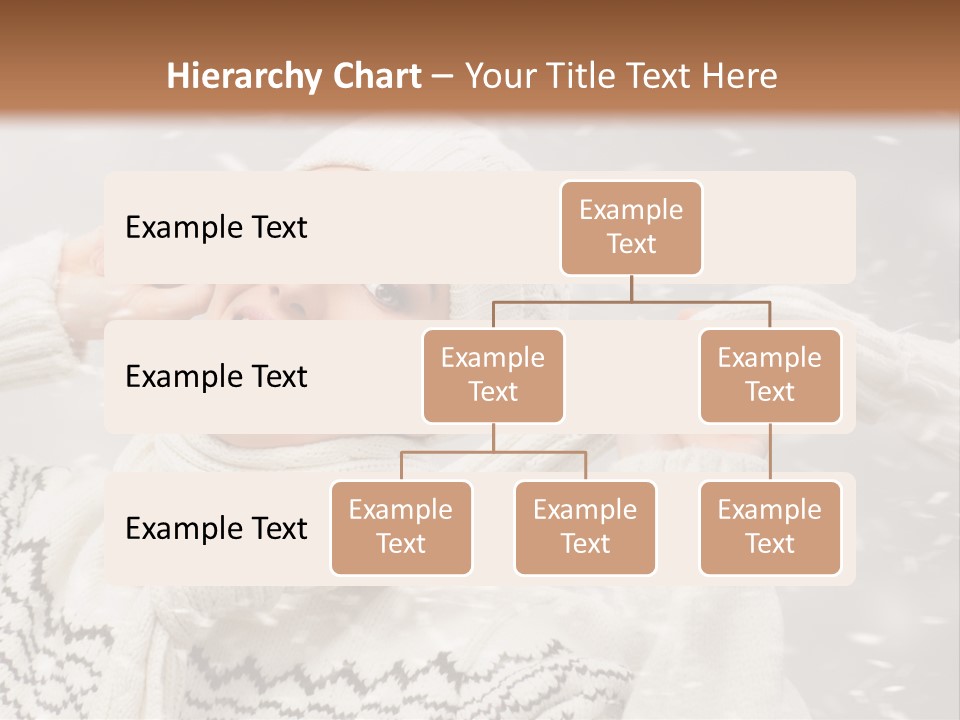 Hierarchy Chart – Your Title Text Here

Example Text

Example Text

Example Text

Example Text

Example Text

Example Text

Example Text

Example Text

Example Text